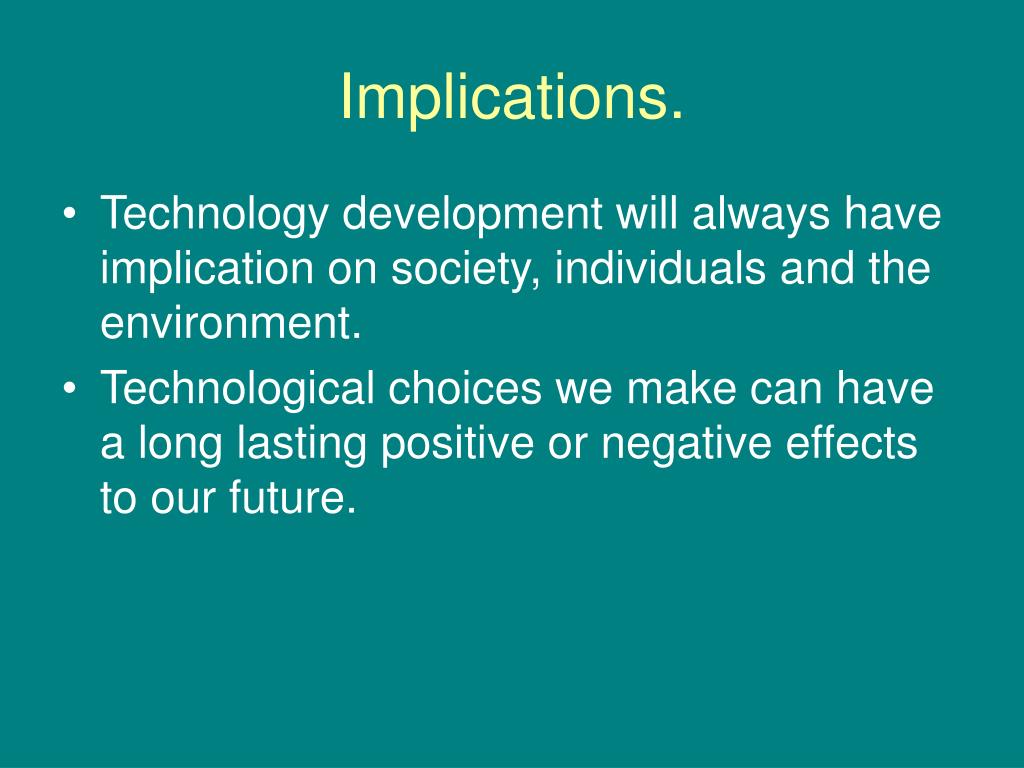 Implications.

• Technology development will always have implication on society, individuals and the environment.
• Technological choices we make can have a long lasting positive or negative effects to our future.